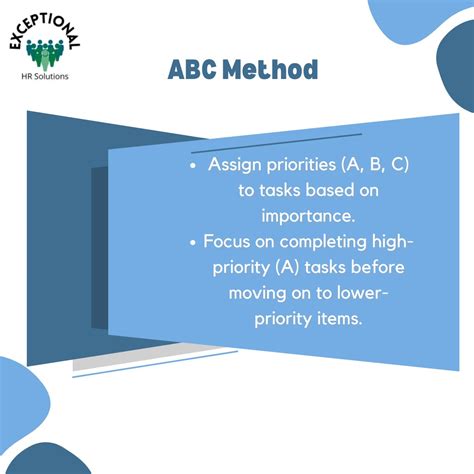 EXCEPTIONAL
HR Solutions

ABC Method

• Assign priorities (A, B, C) to tasks based on importance.
• Focus on completing high-priority (A) tasks before moving on to lower-priority items.